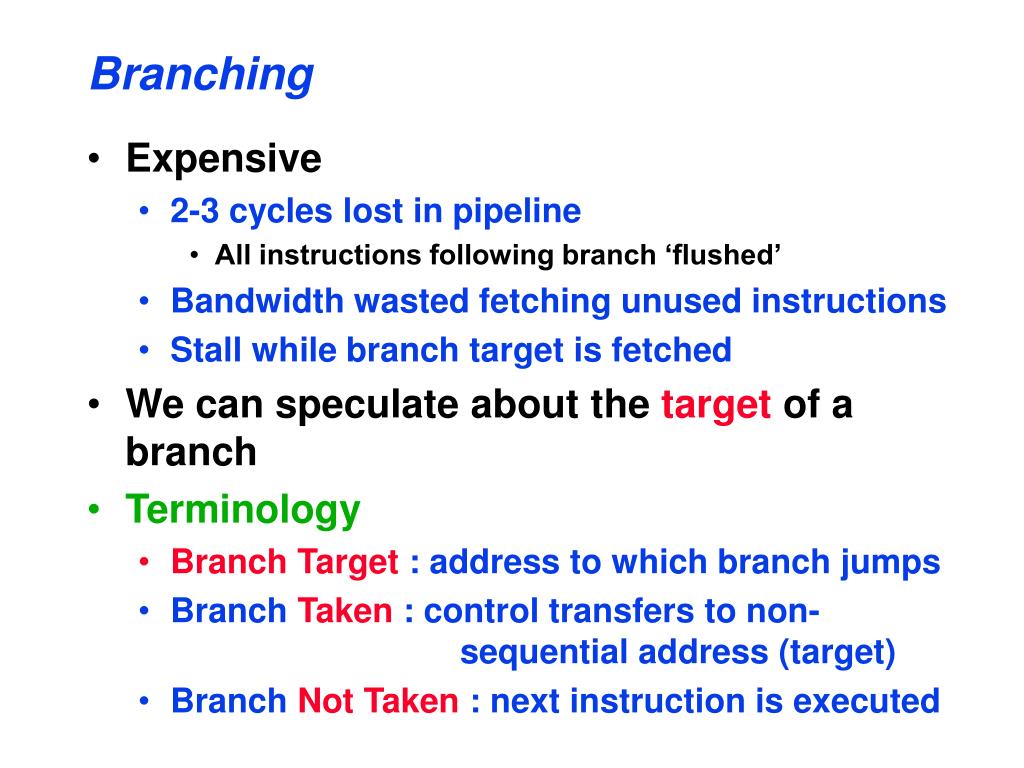 Branching

• Expensive
  • 2-3 cycles lost in pipeline
    • All instructions following branch ‘flushed’
  • Bandwidth wasted fetching unused instructions
  • Stall while branch target is fetched
• We can speculate about the target of a branch
• Terminology
  • Branch Target : address to which branch jumps
  • Branch Taken : control transfers to non-sequential address (target)
  • Branch Not Taken : next instruction is executed